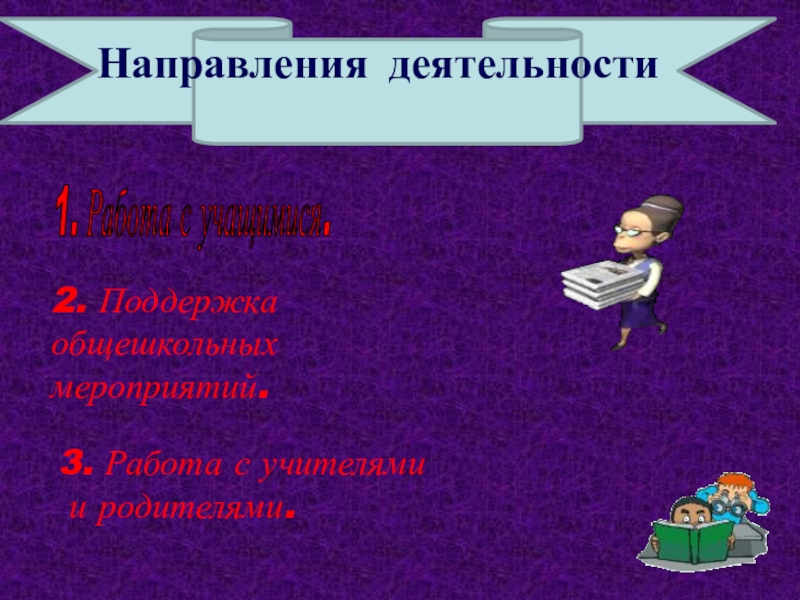 Направления деятельности

1. Работа с учащимися.

2. Поддержка общешкольных мероприятий.

3. Работа с учителями и родителями.